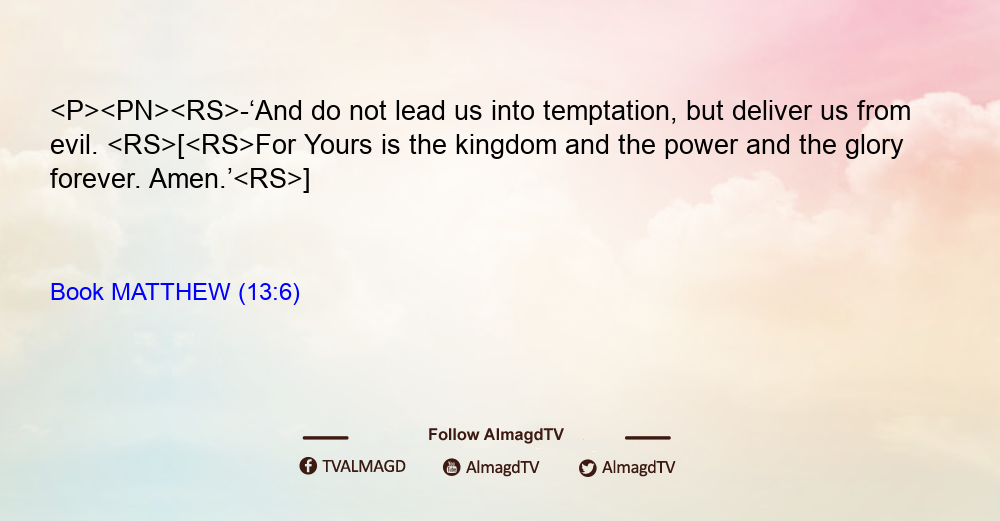 <P><PN><RS>-‘And do not lead us into temptation, but deliver us from evil. <RS>[<RS>For Yours is the kingdom and the power and the glory forever. Amen.’<RS>]

Book MATTHEW (13:6)

Follow AlmagdTV

TVALMAGD AlmagdTV AlmagdTV